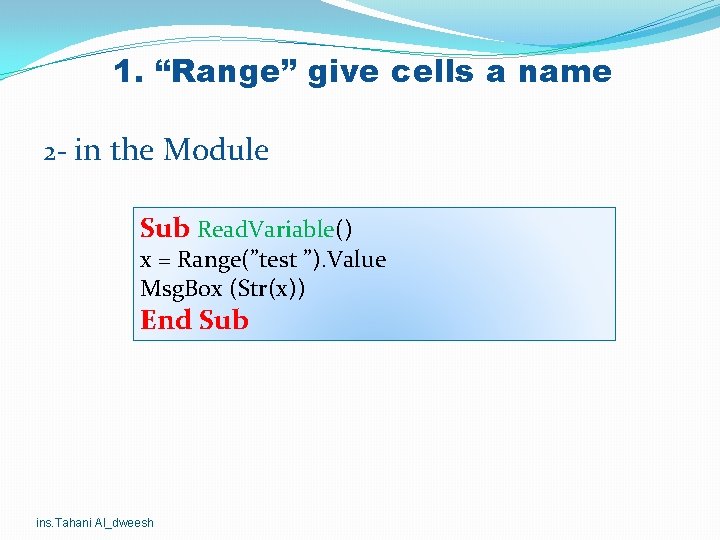 1. “Range” give cells a name

2- in the Module

Sub ReadVariable()
x = Range(”test ”).Value
MsgBox (Str(x))
End Sub

ins.Tahani Al_dweesh